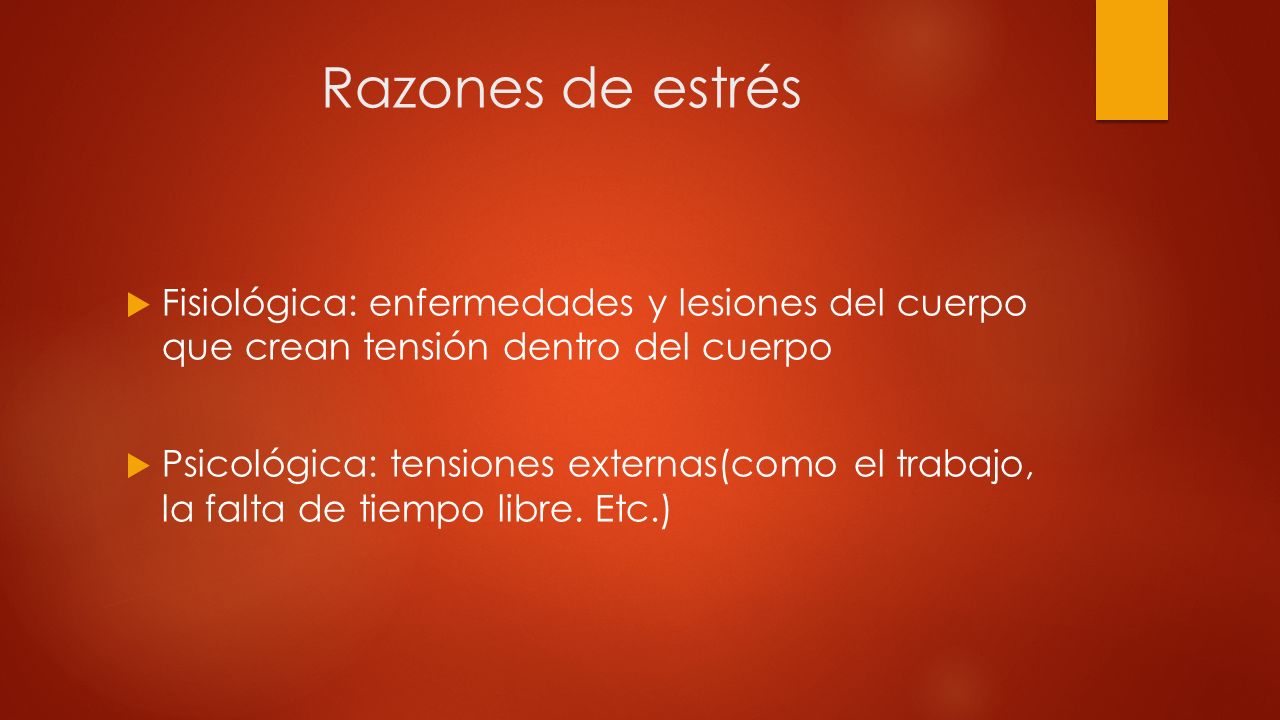 Razones de estrés

Fisiológica: enfermedades y lesiones del cuerpo que crean tensión dentro del cuerpo

Psicológica: tensiones externas(como el trabajo, la falta de tiempo libre. Etc.)